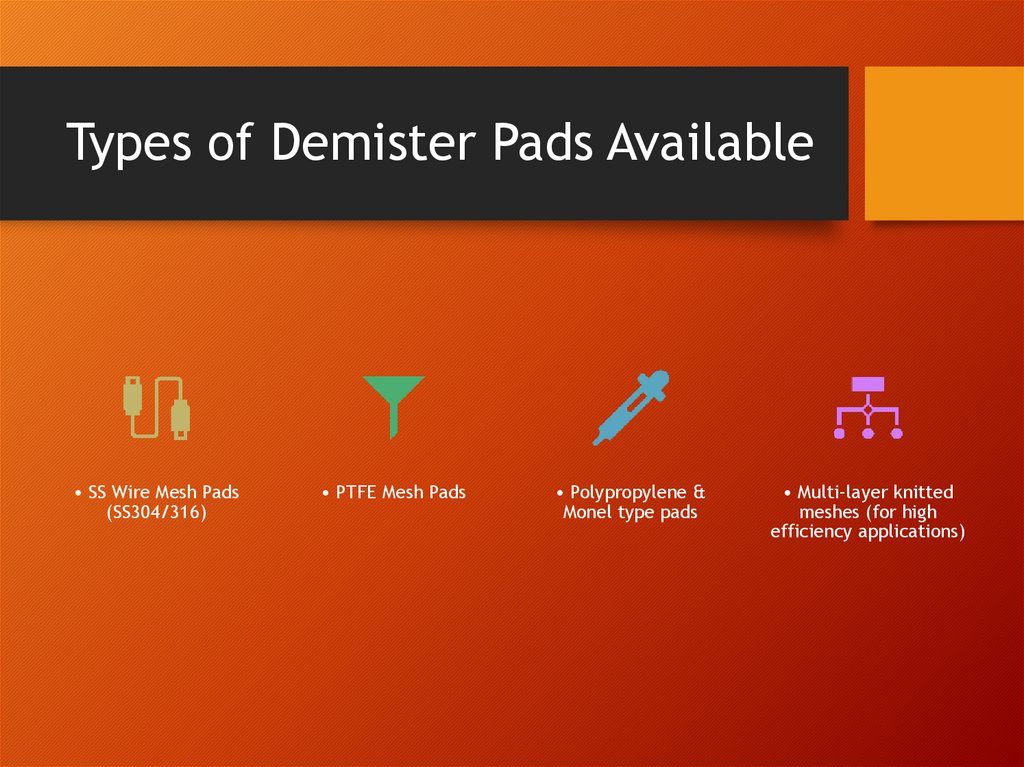 Types of Demister Pads Available

• SS Wire Mesh Pads (SS304/316)

• PTFE Mesh Pads

• Polypropylene & Monel type pads

• Multi-layer knitted meshes (for high efficiency applications)